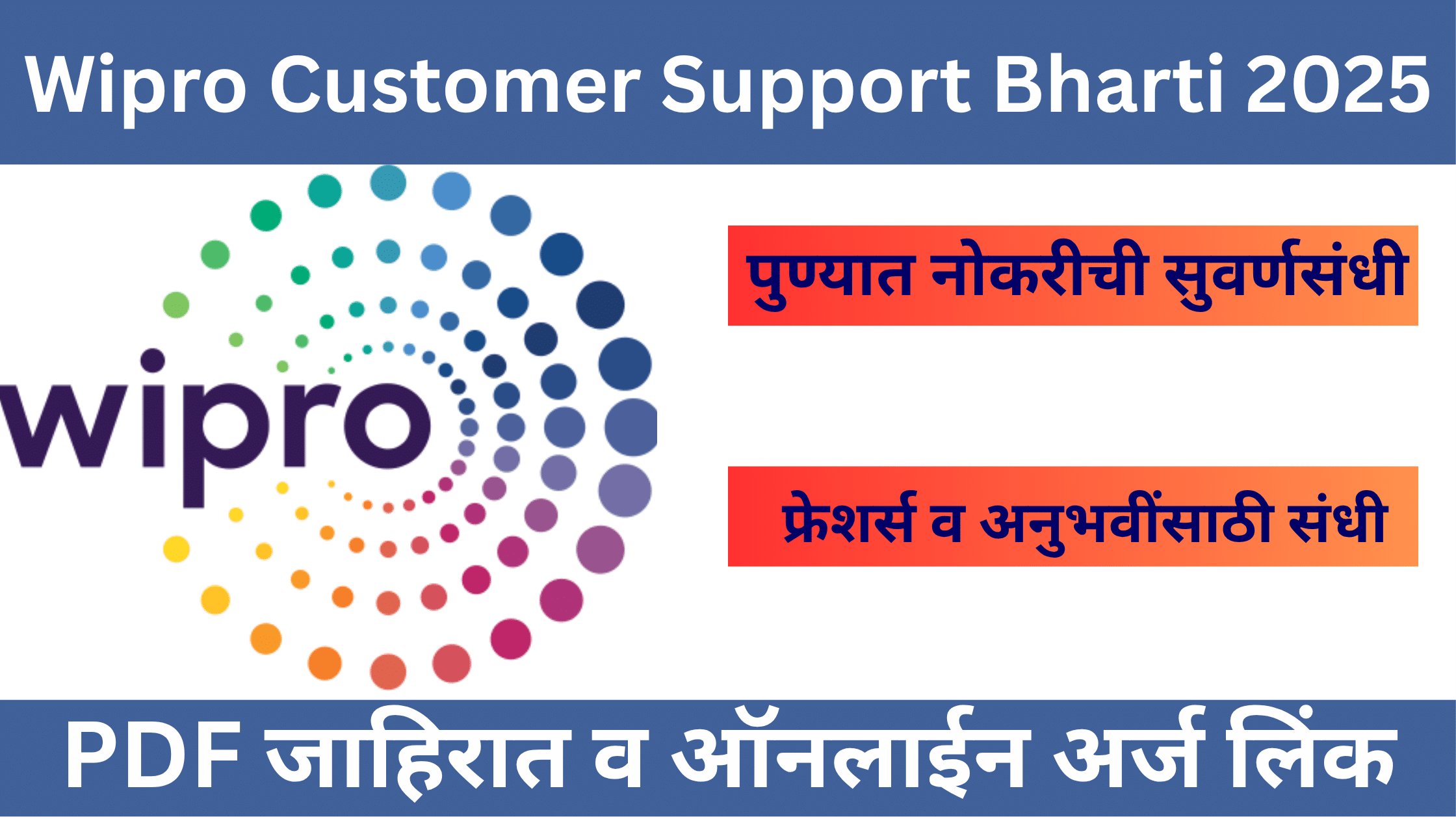 Wipro Customer Support Bharti 2025

wipro

पुण्यात नोकरीची सुवर्णसंधी

फ्रेशर्स व अनुभवींसाठी संधी

PDF जाहिरात व ऑनलाईन अर्ज लिंक